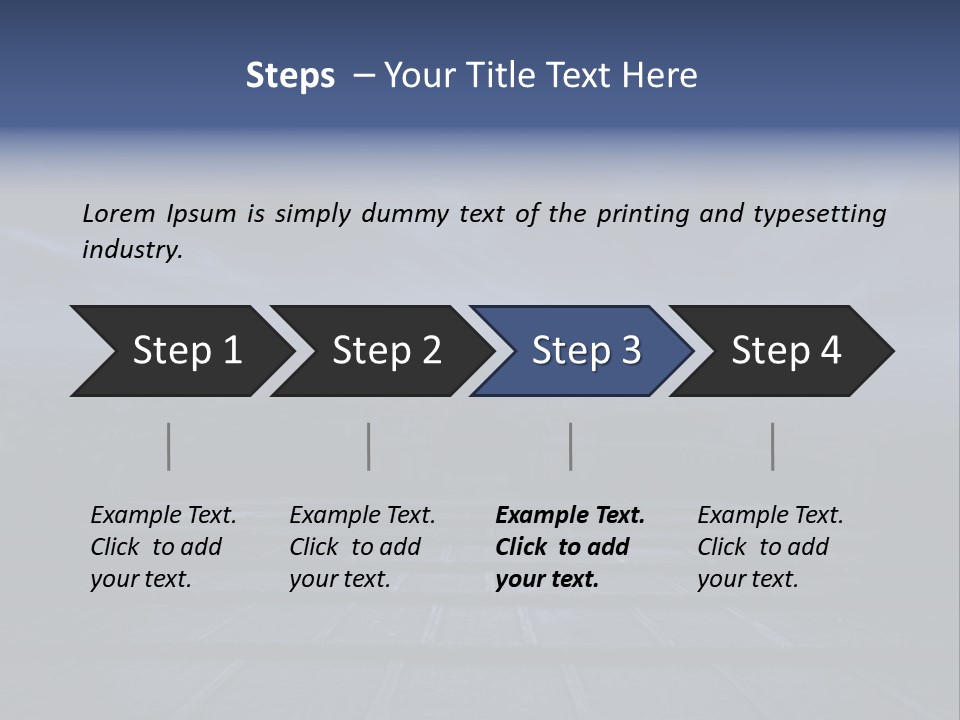 Steps – Your Title Text Here

Lorem Ipsum is simply dummy text of the printing and typesetting industry.

Step 1

Step 2

Step 3

Step 4

Example Text. Click to add your text.

Example Text. Click to add your text.

Example Text. Click to add your text.

Example Text. Click to add your text.